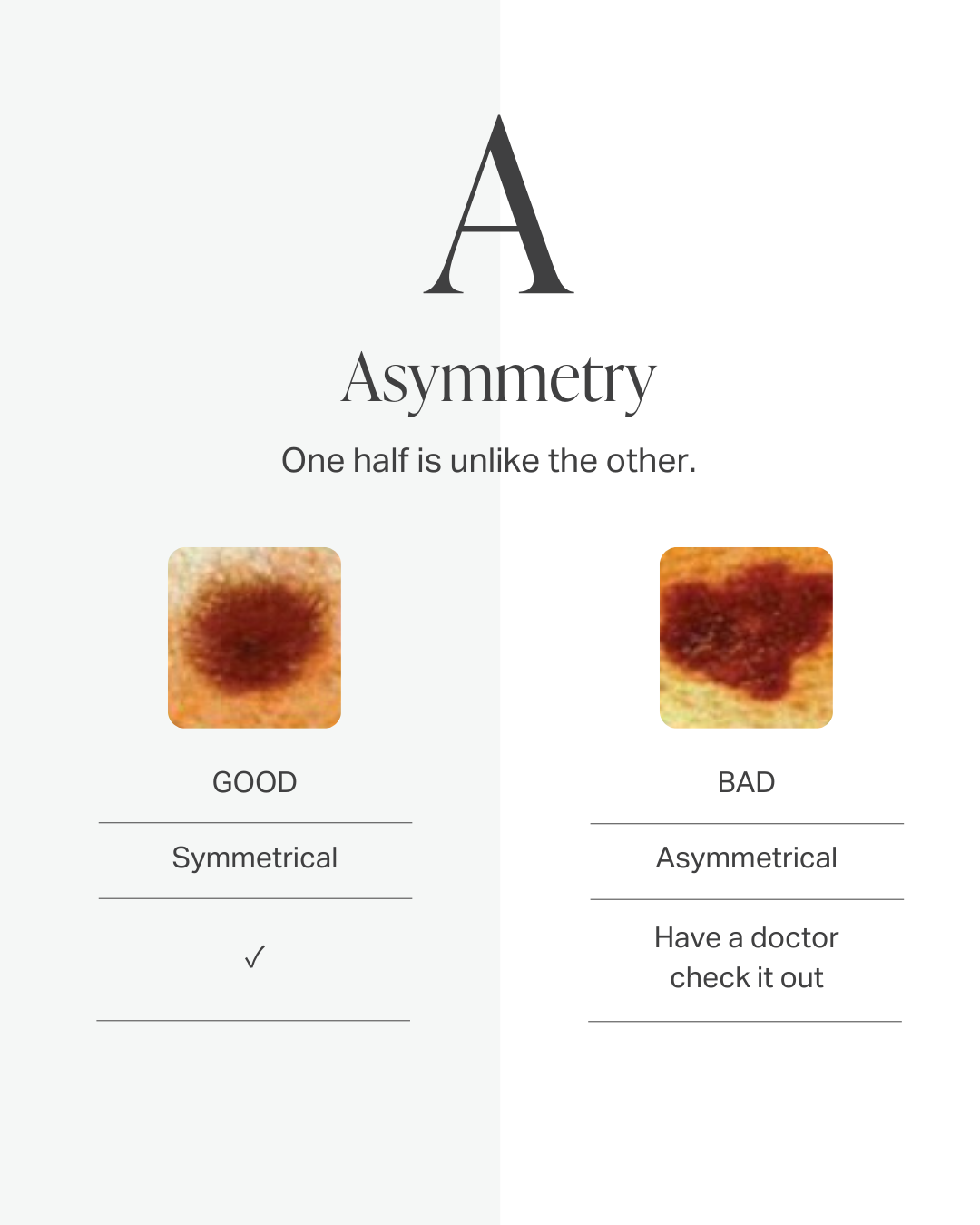 A

Asymmetry

One half is unlike the other.

GOOD

Symmetrical

✓

BAD

Asymmetrical

Have a doctor check it out